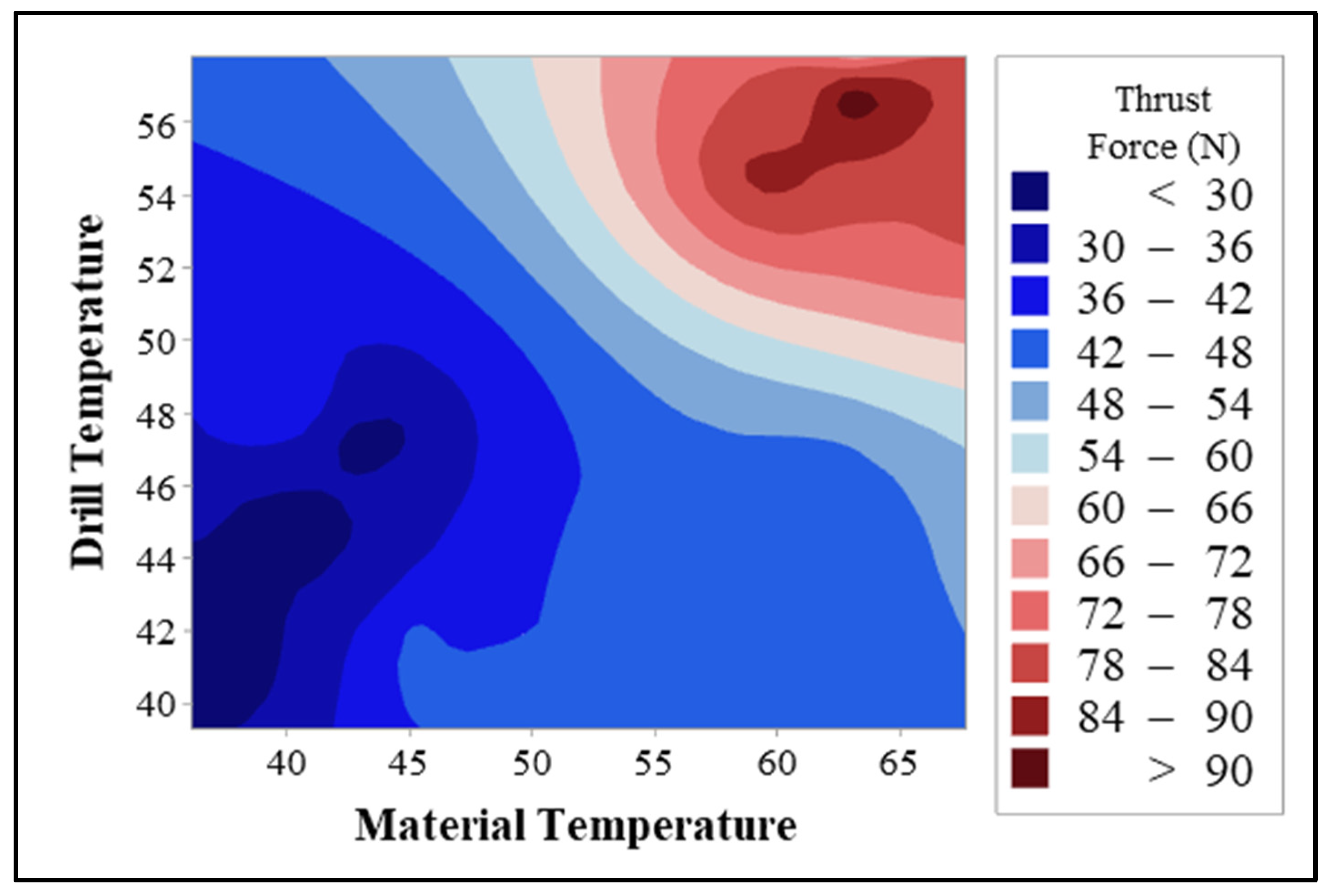 Drill Temperature

56
54
52
50
48
46
44
42
40

40 45 50 55 60 65

Material Temperature

Thrust Force (N)
< 30
30 – 36
36 – 42
42 – 48
48 – 54
54 – 60
60 – 66
66 – 72
72 – 78
78 – 84
84 – 90
> 90